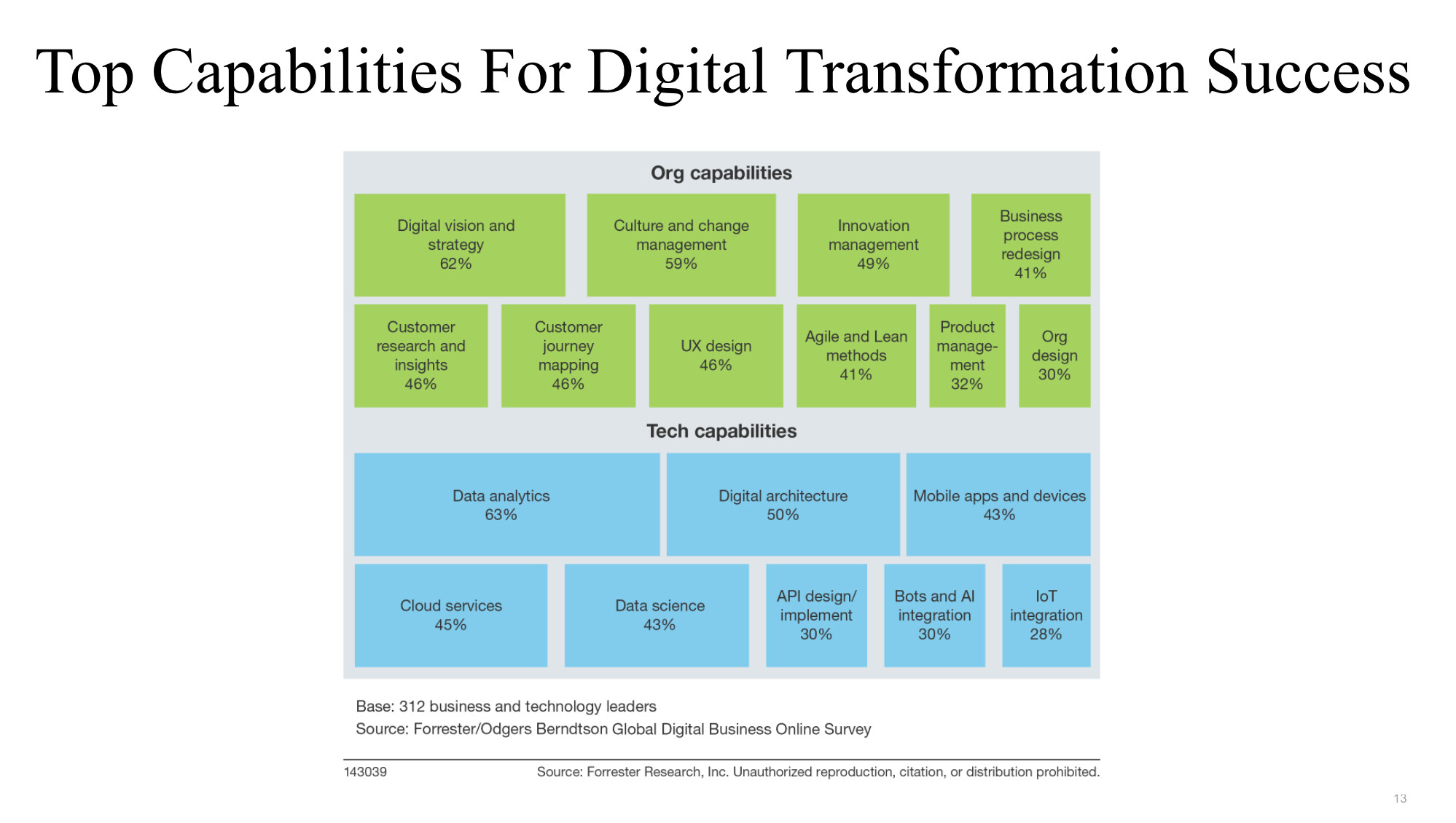 Top Capabilities For Digital Transformation Success

Org capabilities

Digital vision and strategy 62%

Culture and change management 59%

Innovation management 49%

Business process redesign 41%

Customer research and insights 46%

Customer journey mapping 46%

UX design 46%

Agile and Lean methods 41%

Product management 32%

Org design 30%

Tech capabilities

Data analytics 63%

Digital architecture 50%

Mobile apps and devices 43%

Cloud services 45%

Data science 43%

API design/ implement 30%

Bots and AI integration 30%

IoT integration 28%

Base: 312 business and technology leaders
Source: Forrester/Odgers Berndtson Global Digital Business Online Survey

143039

Source: Forrester Research, Inc. Unauthorized reproduction, citation, or distribution prohibited.

13